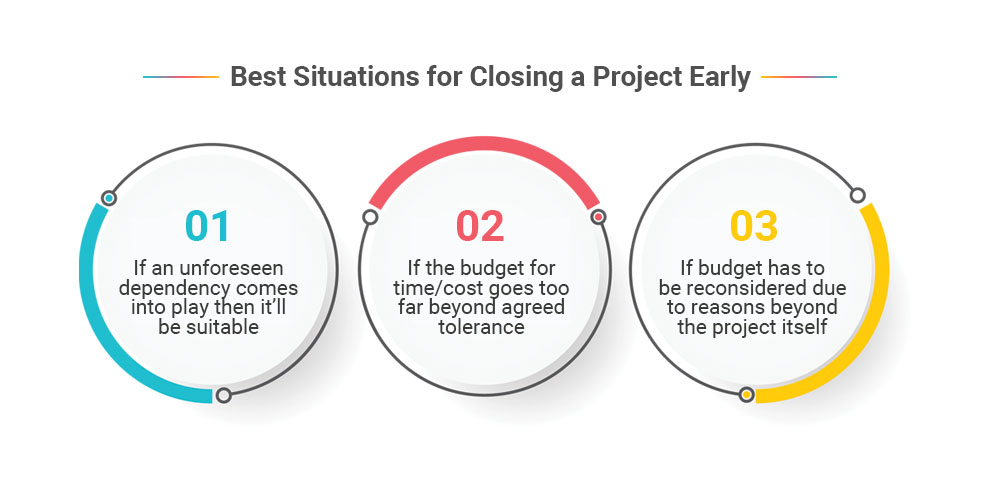 Best Situations for Closing a Project Early

01

If an unforeseen dependency comes into play then it'll be suitable

02

If the budget for time/cost goes too far beyond agreed tolerance

03

If budget has to be reconsidered due to reasons beyond the project itself